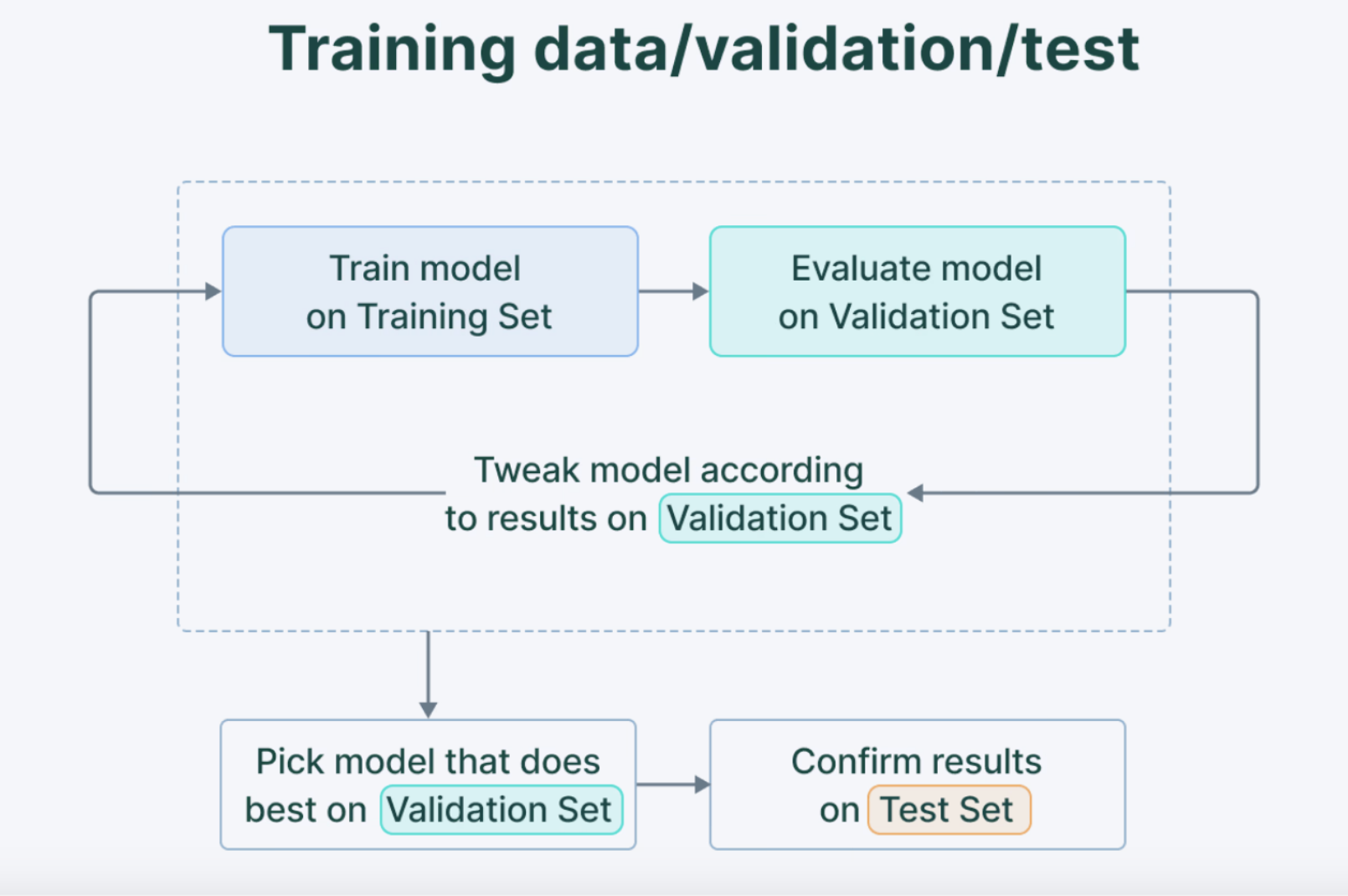 Training data/validation/test

Train model on Training Set

Evaluate model on Validation Set

Tweak model according to results on Validation Set

Pick model that does best on Validation Set

Confirm results on Test Set